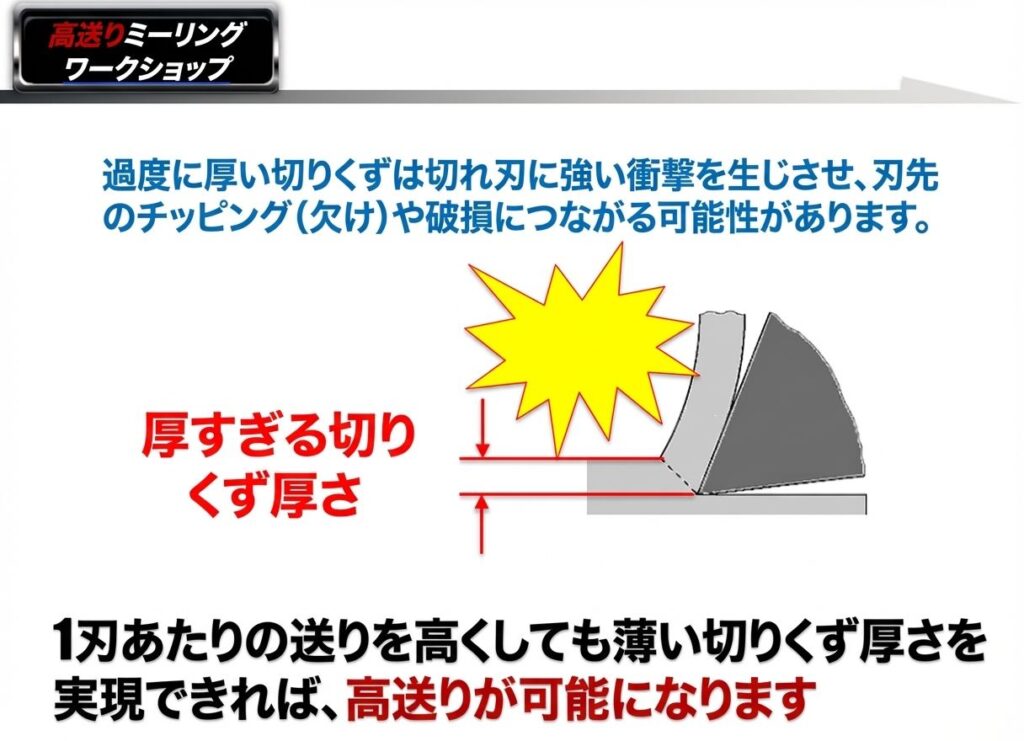 高送りミーリング
ワークショップ

過度に厚い切りくずは切れ刃に強い衝撃を生じさせ、刃先のチッピング（欠け）や破損につながる可能性があります。

厚すぎる切りくず厚さ

1刃あたりの送りを高くしても薄い切りくず厚さを実現できれば、高送りが可能になります